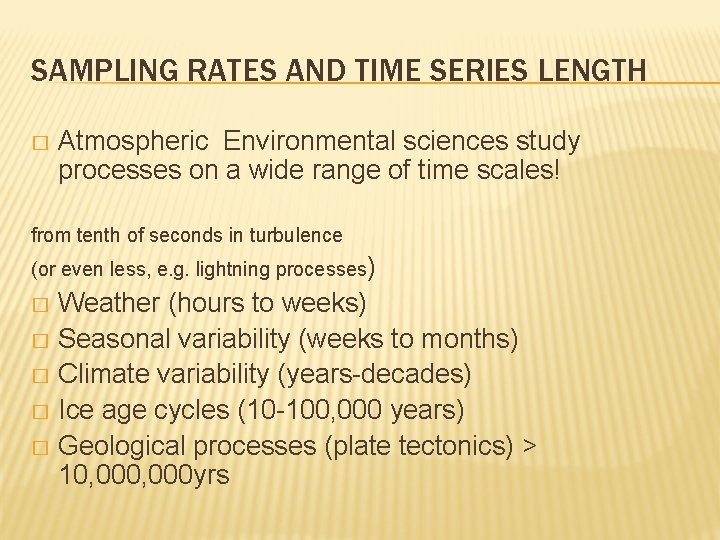 SAMPLING RATES AND TIME SERIES LENGTH

□ Atmospheric  Environmental sciences study processes on a wide range of time scales!

from tenth of seconds in turbulence

(or even less, e.g. lightning processes)

□ Weather (hours to weeks)

□ Seasonal variability (weeks to months)

□ Climate variability (years-decades)

□ Ice age cycles (10-100,000 years)

□ Geological processes (plate tectonics) > 10,000,000yrs